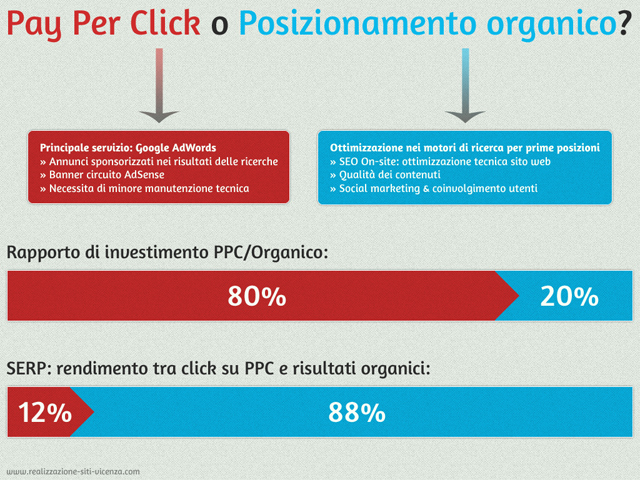 Pay Per Click o Posizionamento organico?

Principale servizio: Google AdWords
» Annunci sponsorizzati nei risultati delle ricerche
» Banner circuito AdSense
» Necessita di minore manutenzione tecnica

Ottimizzazione nei motori di ricerca per prime posizioni
» SEO On-site: ottimizzazione tecnica sito web
» Qualità dei contenuti
» Social marketing & coinvolgimento utenti

Rapporto di investimento PPC/Organico:

80%

20%

SERP: rendimento tra click su PPC e risultati organici:

12%

88%

www.realizzazione-siti-vicenza.com